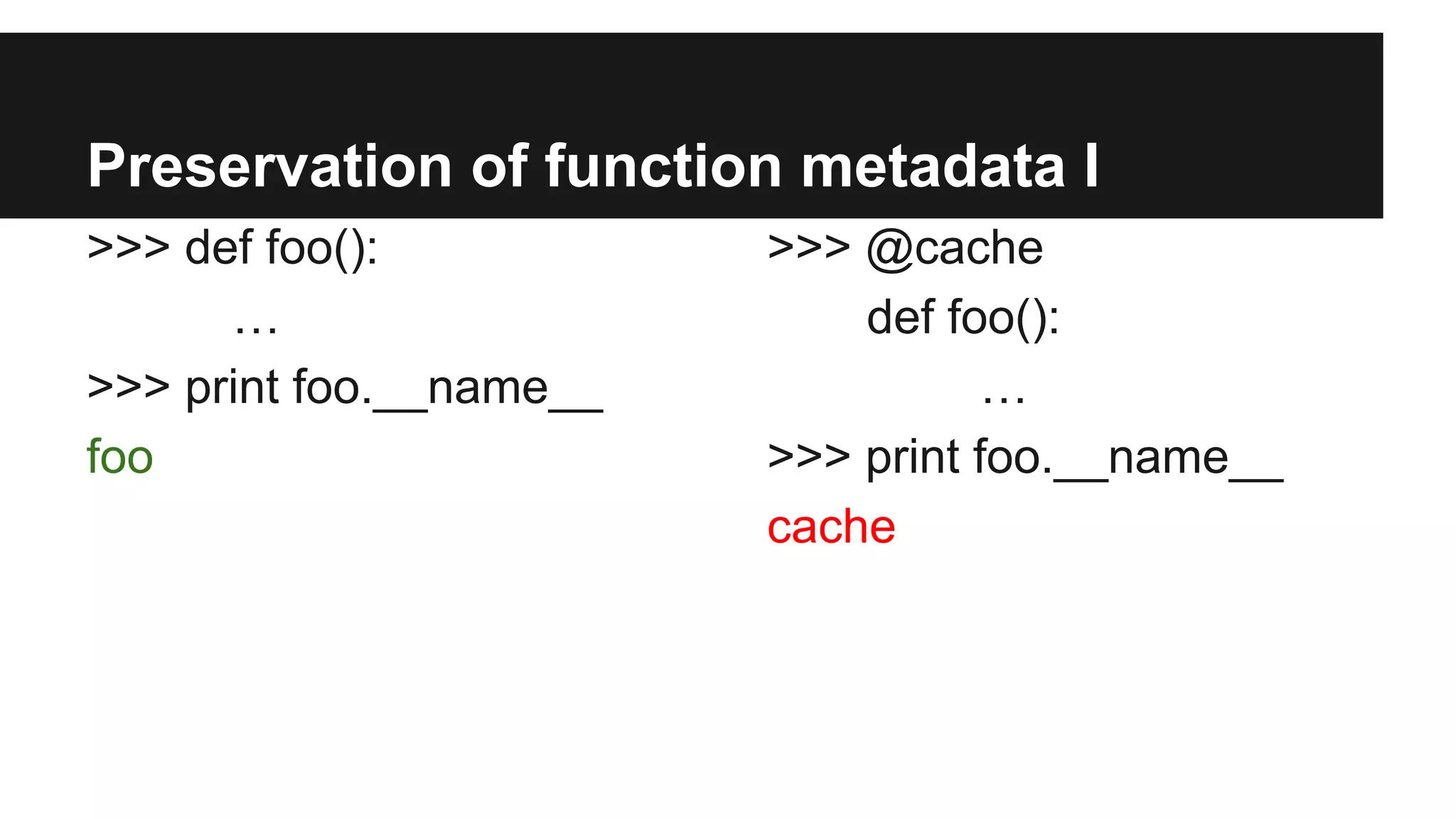 Preservation of function metadata I

>>> def foo():
…
>>> print foo.__name__
foo

>>> @cache
def foo():
…
>>> print foo.__name__
cache